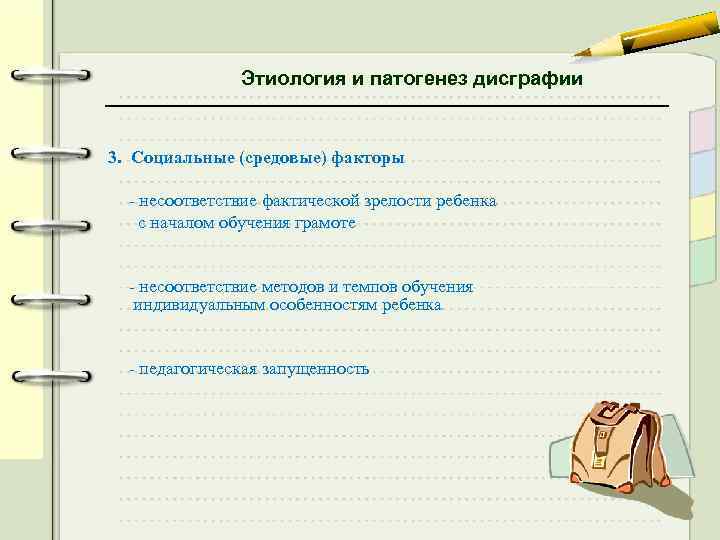 Этиология и патогенез дисграфии

3. Социальные (средовые) факторы

- несоответствие фактической зрелости ребенка с началом обучения грамоте

- несоответствие методов и темпов обучения индивидуальным особенностям ребенка

- педагогическая запущенность